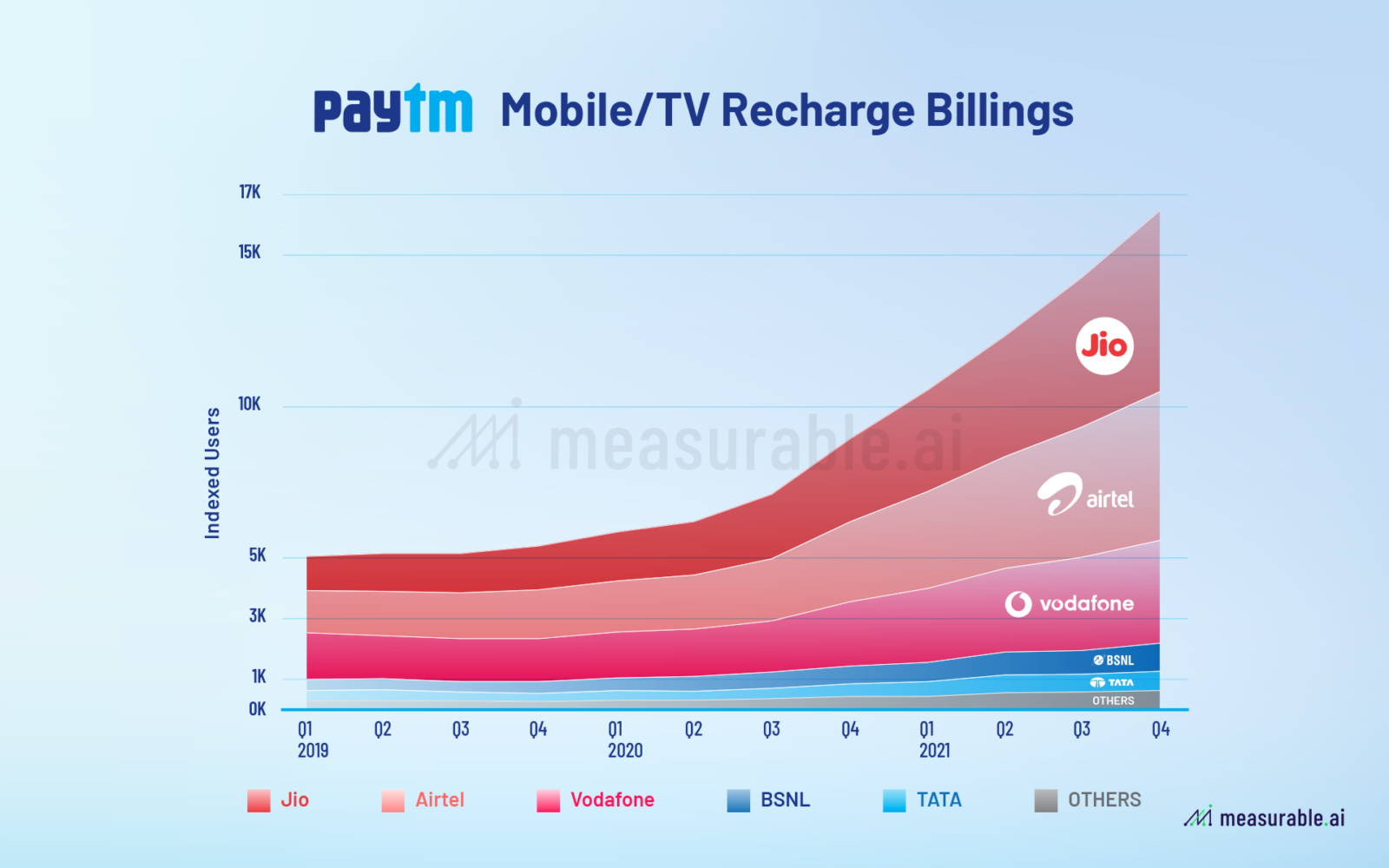 Paytm Mobile/TV Recharge Billings

17K
15K
10K
5K
3K
1K
0K

Indexed Users

measurable.ai

Jio
airtel
vodafone
BSNL
TATA
OTHERS

Q1 2019
Q2
Q3
Q4
Q1 2020
Q2
Q3
Q4
Q1 2021
Q2
Q3
Q4

Jio
Airtel
Vodafone
BSNL
TATA
OTHERS

measurable.ai